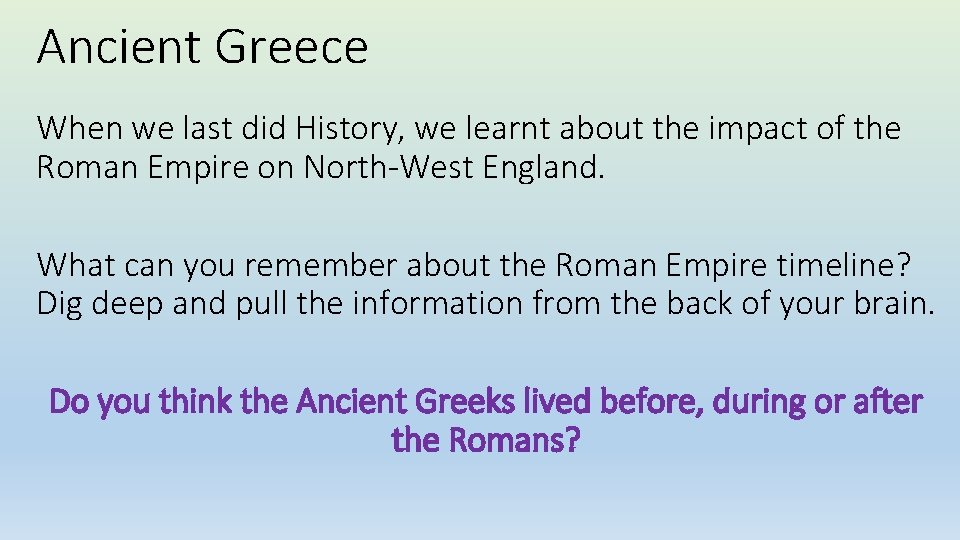 Ancient Greece

When we last did History, we learnt about the impact of the Roman Empire on North-West England.

What can you remember about the Roman Empire timeline? Dig deep and pull the information from the back of your brain.

Do you think the Ancient Greeks lived before, during or after the Romans?